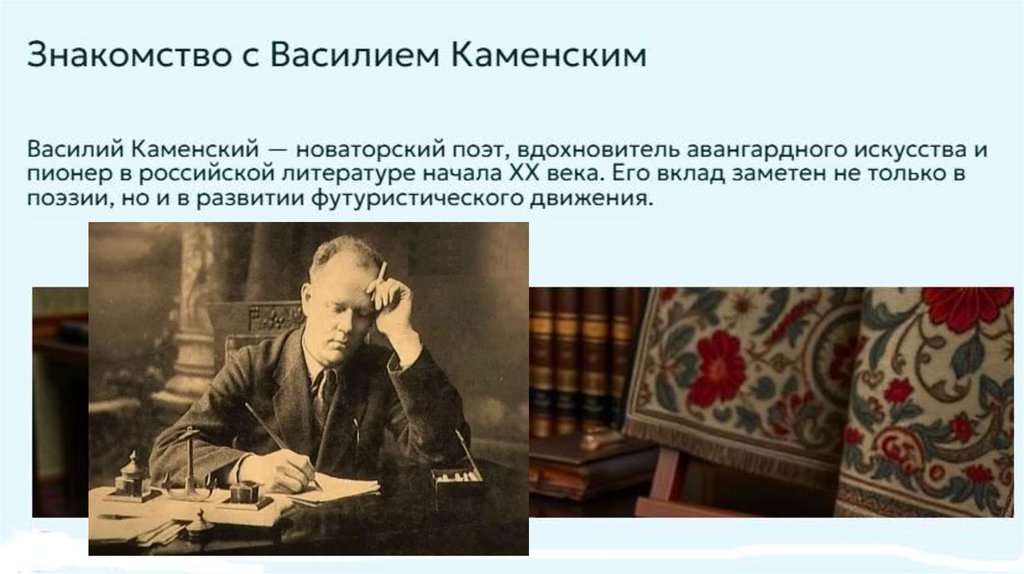 Знакомство с Василием Каменским

Василий Каменский — новаторский поэт, вдохновитель авангардного искусства и пионер в российской литературе начала XX века. Его вклад заметен не только в поэзии, но и в развитии футуристического движения.